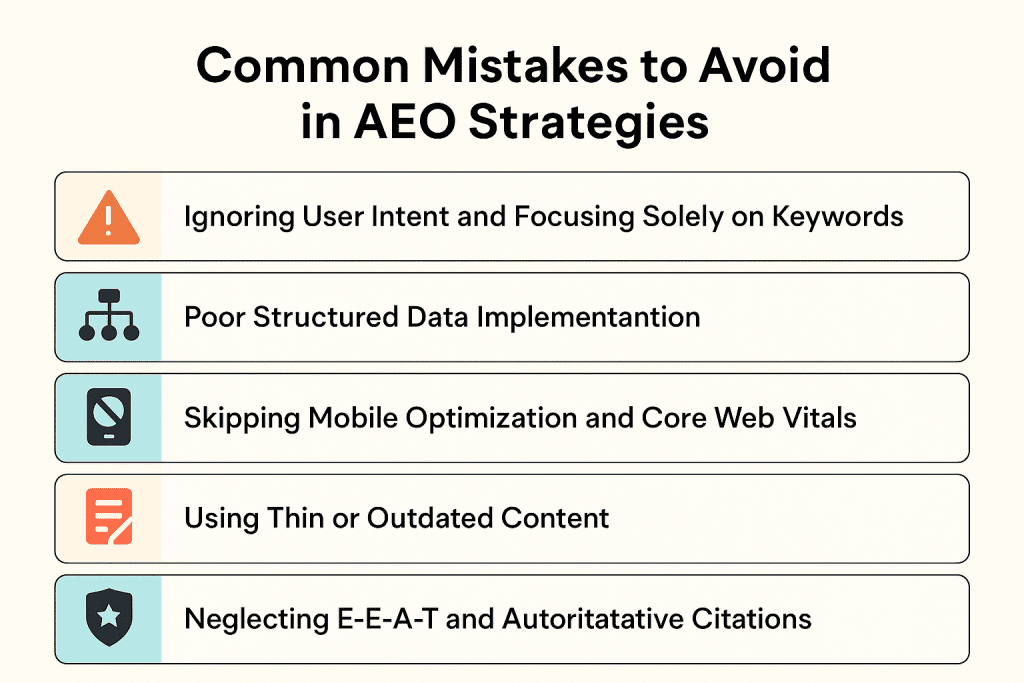 Common Mistakes to Avoid in AEO Strategies

Ignoring User Intent and Focusing Solely on Keywords

Poor Structured Data Implementantion

Skipping Mobile Optimization and Core Web Vitals

Using Thin or Outdated Content

Neglecting E-E-A-T and Autoritatative Citations